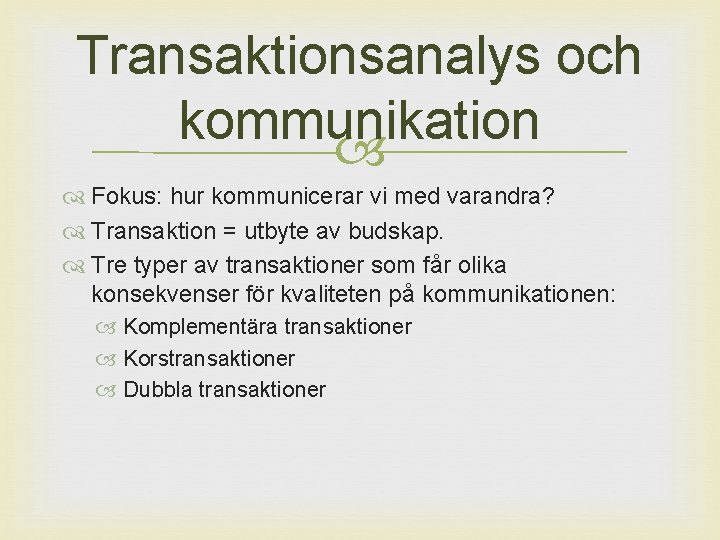 Transaktionsanalys och kommunikation

Fokus: hur kommunicerar vi med varandra?

Transaktion = utbyte av budskap.

Tre typer av transaktioner som får olika konsekvenser för kvaliteten på kommunikationen:

Komplementära transaktioner

Korstransaktioner

Dubbla transaktioner